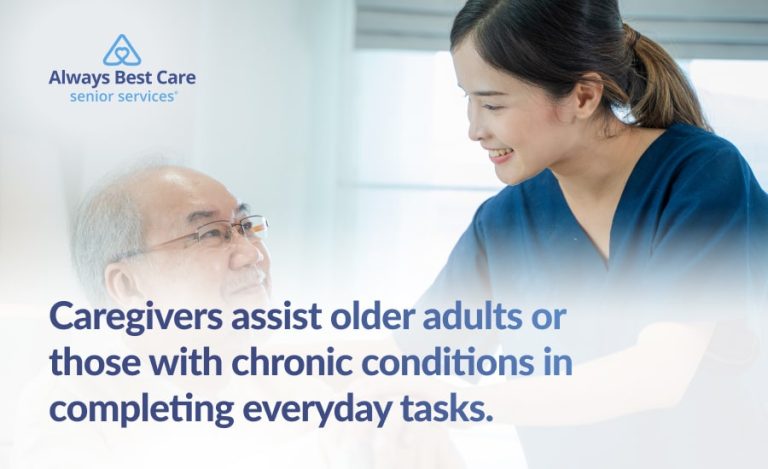 Always Best Care
senior services®

Caregivers assist older adults or those with chronic conditions in completing everyday tasks.